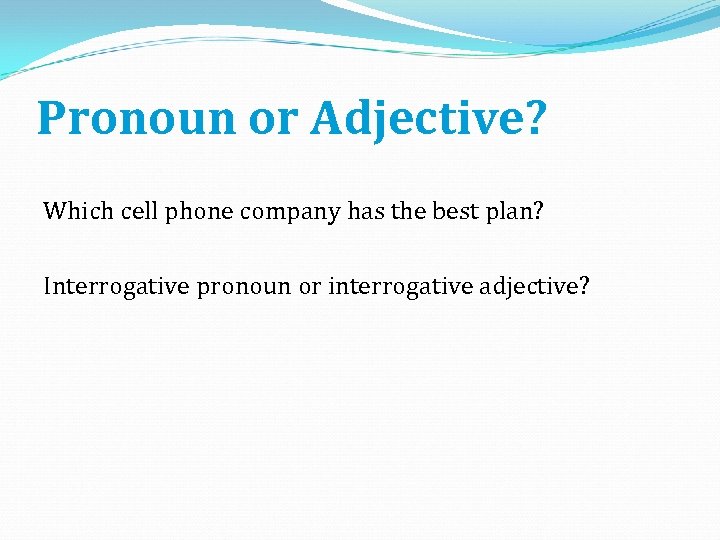 Pronoun or Adjective?

Which cell phone company has the best plan?

Interrogative pronoun or interrogative adjective?